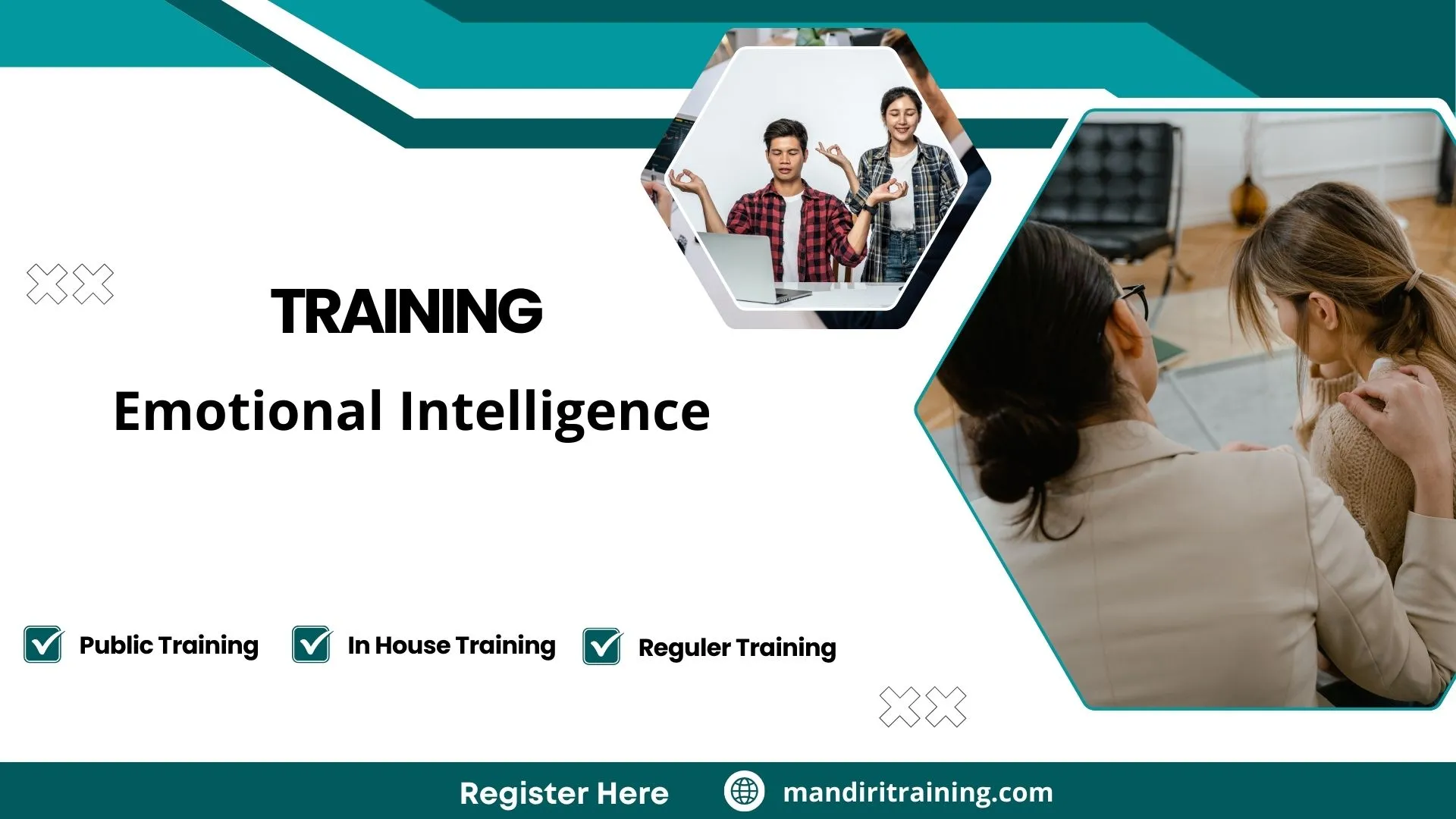 TRAINING

Emotional Intelligence

Public Training

In House Training

Reguler Training

Register Here

mandiritraining.com